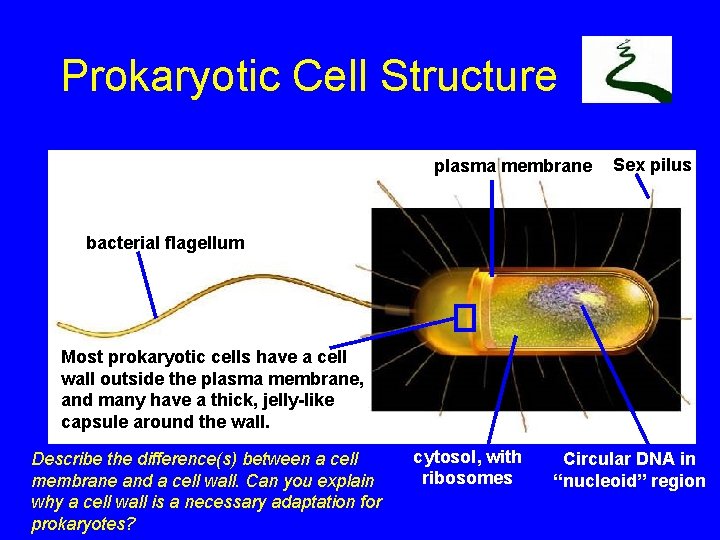 Prokaryotic Cell Structure

plasma membrane

Sex pilus

bacterial flagellum

Most prokaryotic cells have a cell wall outside the plasma membrane, and many have a thick, jelly-like capsule around the wall.

Describe the difference(s) between a cell membrane and a cell wall. Can you explain why a cell wall is a necessary adaptation for prokaryotes?

cytosol, with ribosomes

Circular DNA in "nucleoid" region